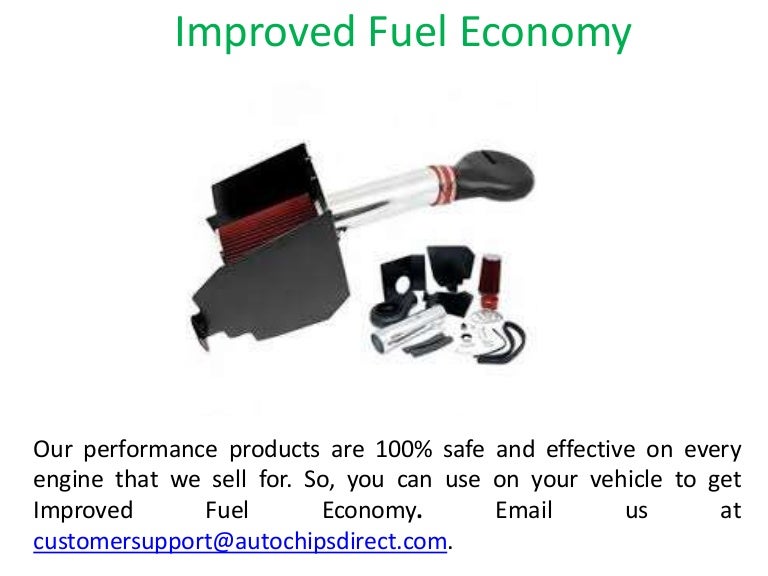 Improved Fuel Economy

Our performance products are 100% safe and effective on every engine that we sell for. So, you can use on your vehicle to get Improved Fuel Economy. Email us at customersupport@autochipsdirect.com.